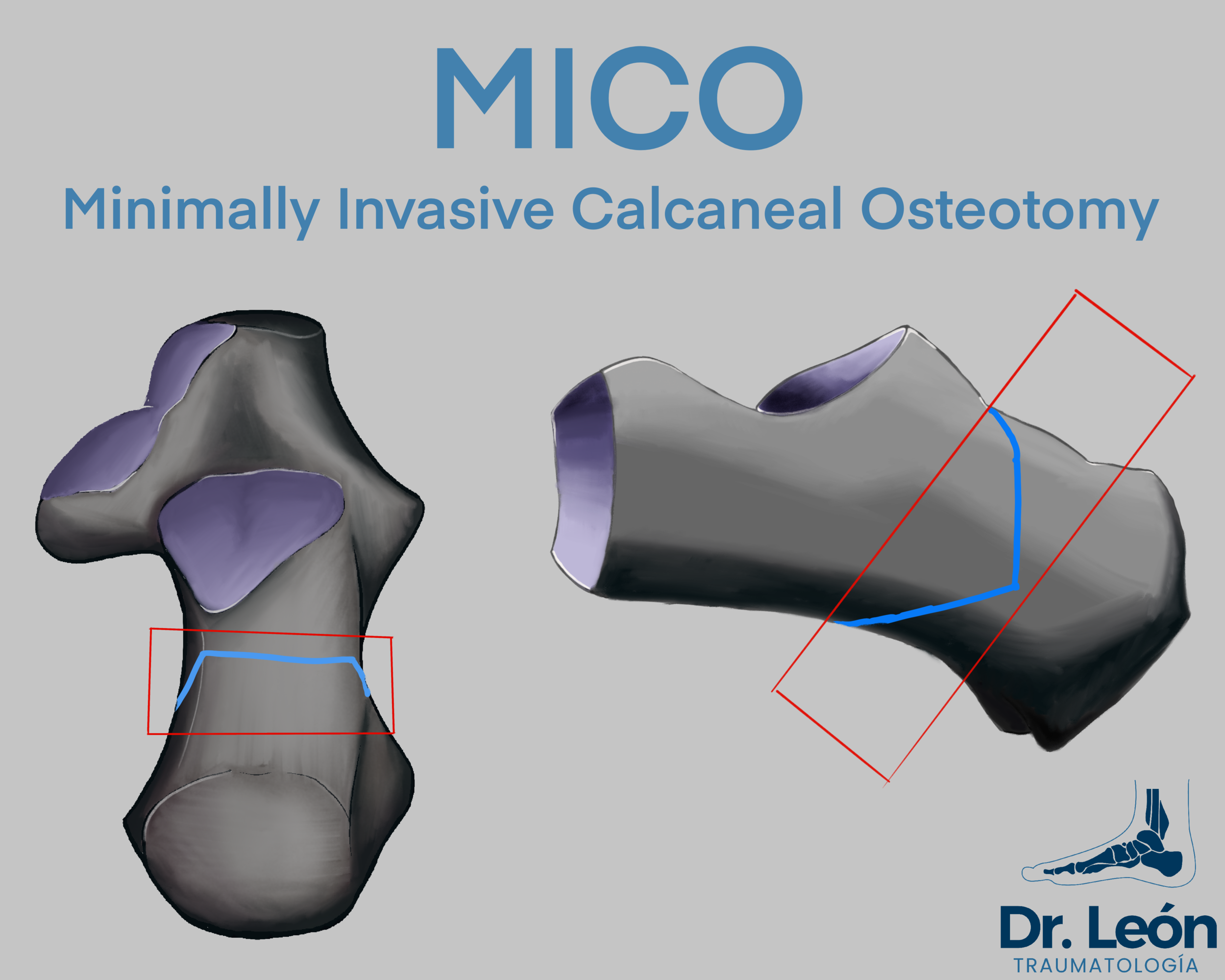 MICO

Minimally Invasive Calcaneal Osteotomy

Dr. León
TRAUMATOLOGÍA